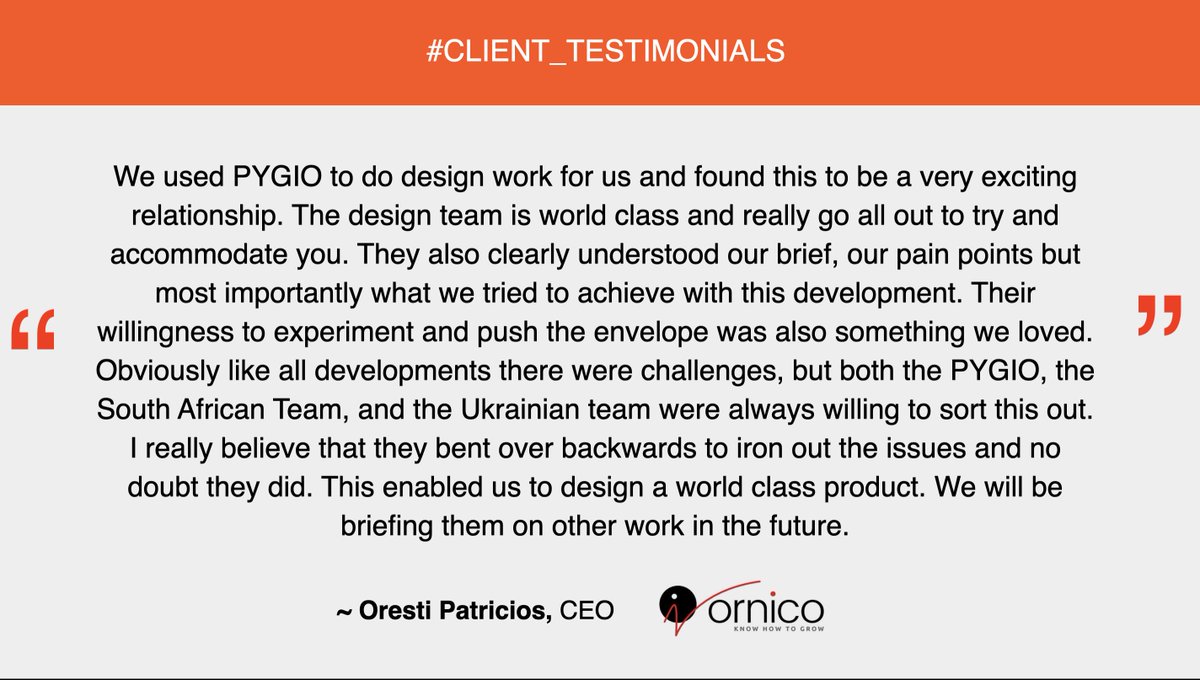 #CLIENT_TESTIMONIALS

“ We used PYGIO to do design work for us and found this to be a very exciting relationship. The design team is world class and really go all out to try and accommodate you. They also clearly understood our brief, our pain points but most importantly what we tried to achieve with this development. Their willingness to experiment and push the envelope was also something we loved. Obviously like all developments there were challenges, but both the PYGIO, the South African Team, and the Ukrainian team were always willing to sort this out. I really believe that they bent over backwards to iron out the issues and no doubt they did. This enabled us to design a world class product. We will be briefing them on other work in the future. ”

~ Oresti Patricios, CEO

ornico
KNOW HOW TO GROW